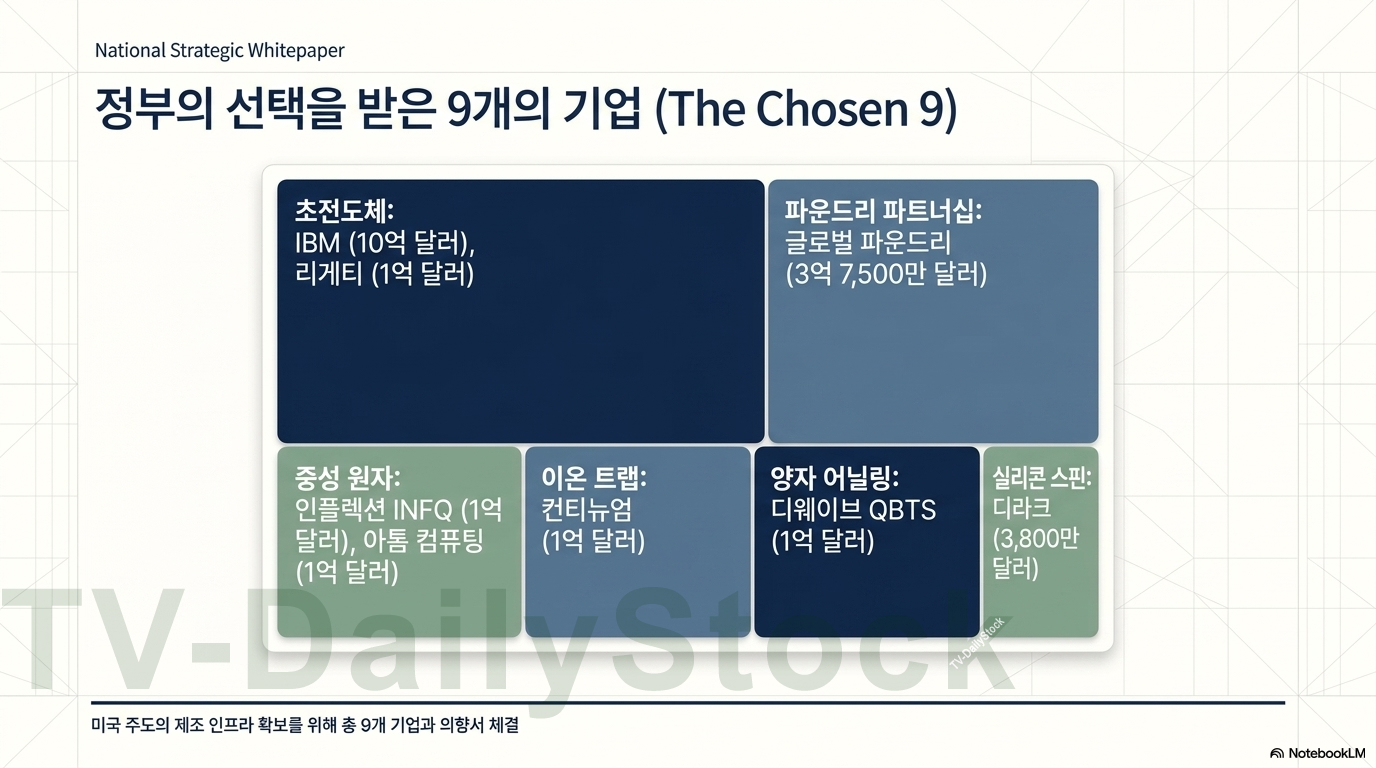 National Strategic Whitepaper

정부의 선택을 받은 9개의 기업 (The Chosen 9)

초전도체:
IBM (10억 달러), 리게티 (1억 달러)

파운드리 파트너십:
글로벌 파운드리 (3억 7,500만 달러)

중성 원자:
인플렉션 INFQ (1억 달러), 아톰 컴퓨팅 (1억 달러)

이온 트랩:
컨티뉴엄 (1억 달러)

양자 어닐링:
디웨이브 QBTS (1억 달러)

실리콘 스핀:
디라크 (3,800만 달러)

TV-DailyStock

TV-DailyStock

미국 주도의 제조 인프라 확보를 위해 총 9개 기업과 의향서 체결

NotebookLM